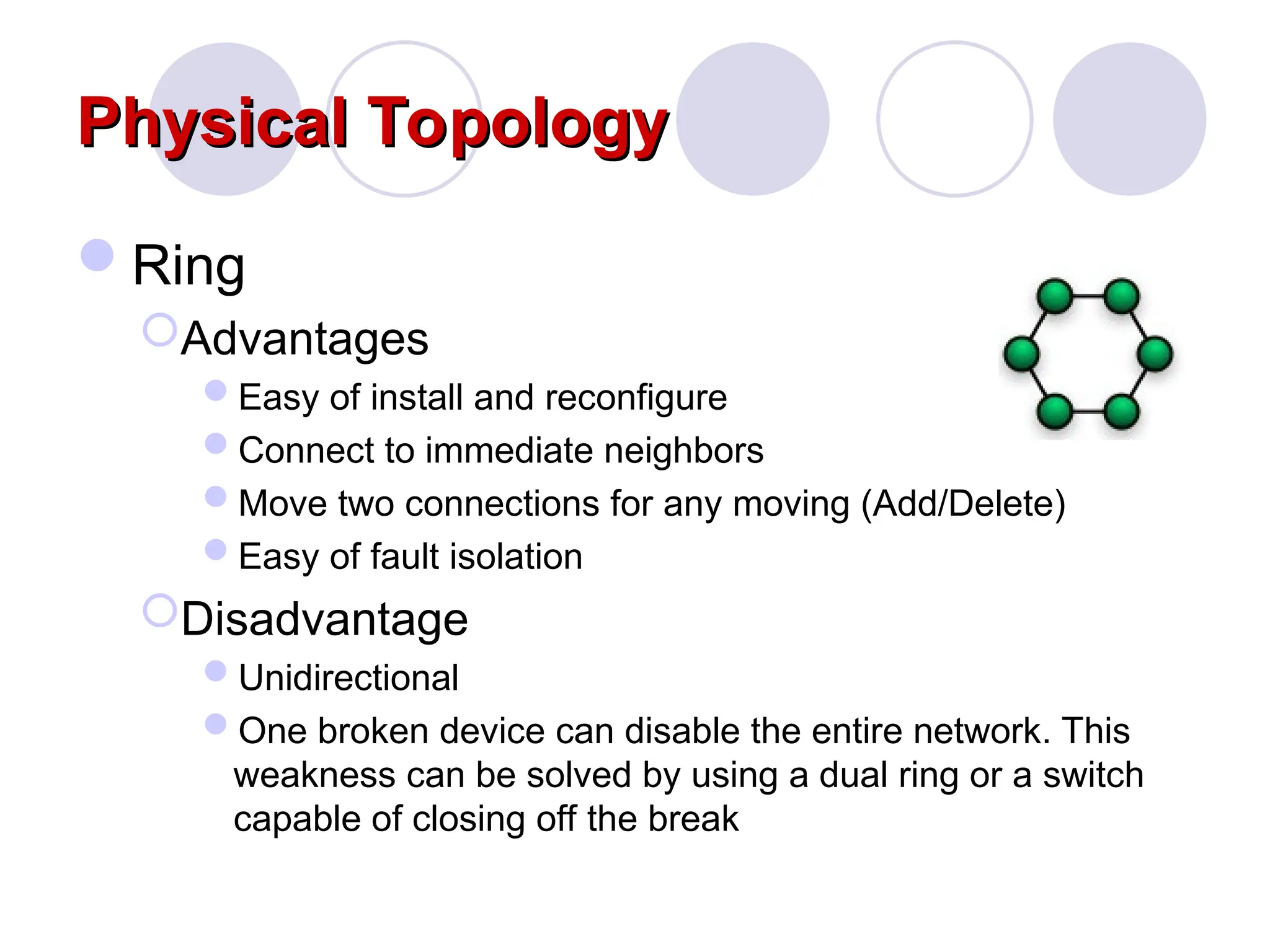 Physical Topology

Ring

Advantages

Easy of install and reconfigure

Connect to immediate neighbors

Move two connections for any moving (Add/Delete)

Easy of fault isolation

Disadvantage

Unidirectional

One broken device can disable the entire network. This weakness can be solved by using a dual ring or a switch capable of closing off the break